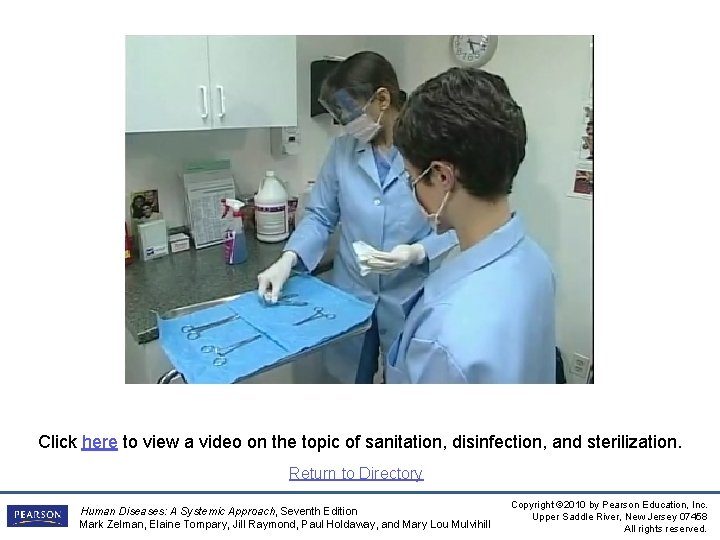 Click here to view a video on the topic of sanitation, disinfection, and sterilization.

Return to Directory

PEARSON

Human Diseases: A Systemic Approach, Seventh Edition
Mark Zelman, Elaine Tompary, Jill Raymond, Paul Holdaway, and Mary Lou Mulvihill

Copyright ©2010 by Pearson Education, Inc.
Upper Saddle River, New Jersey 07458
All rights reserved.